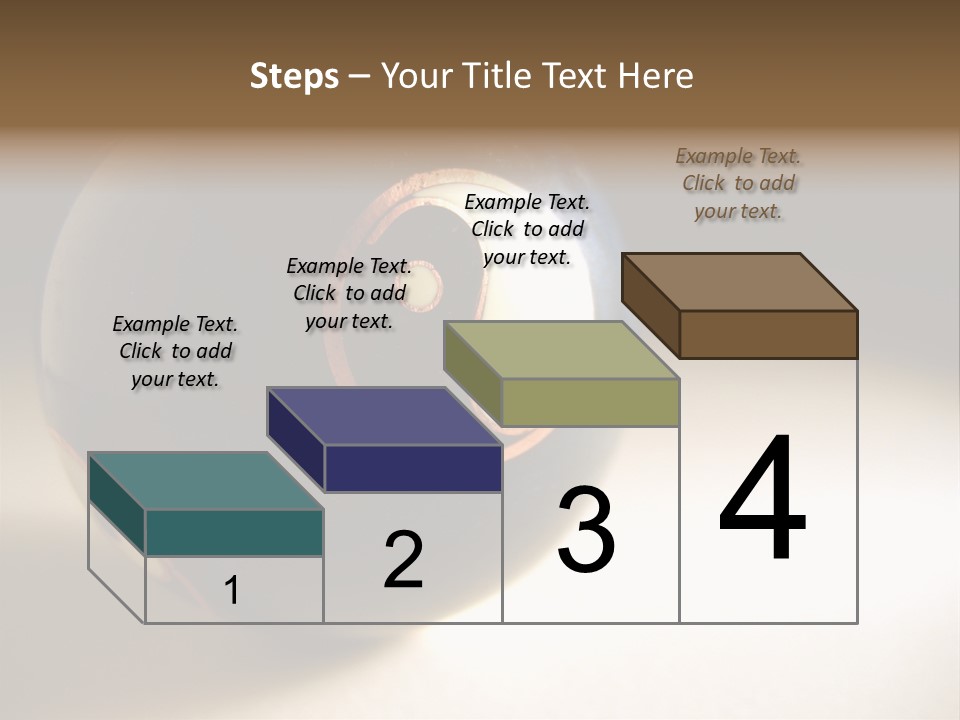 Steps – Your Title Text Here

Example Text. Click to add your text.

Example Text. Click to add your text.

Example Text. Click to add your text.

Example Text. Click to add your text.

1

2

3

4